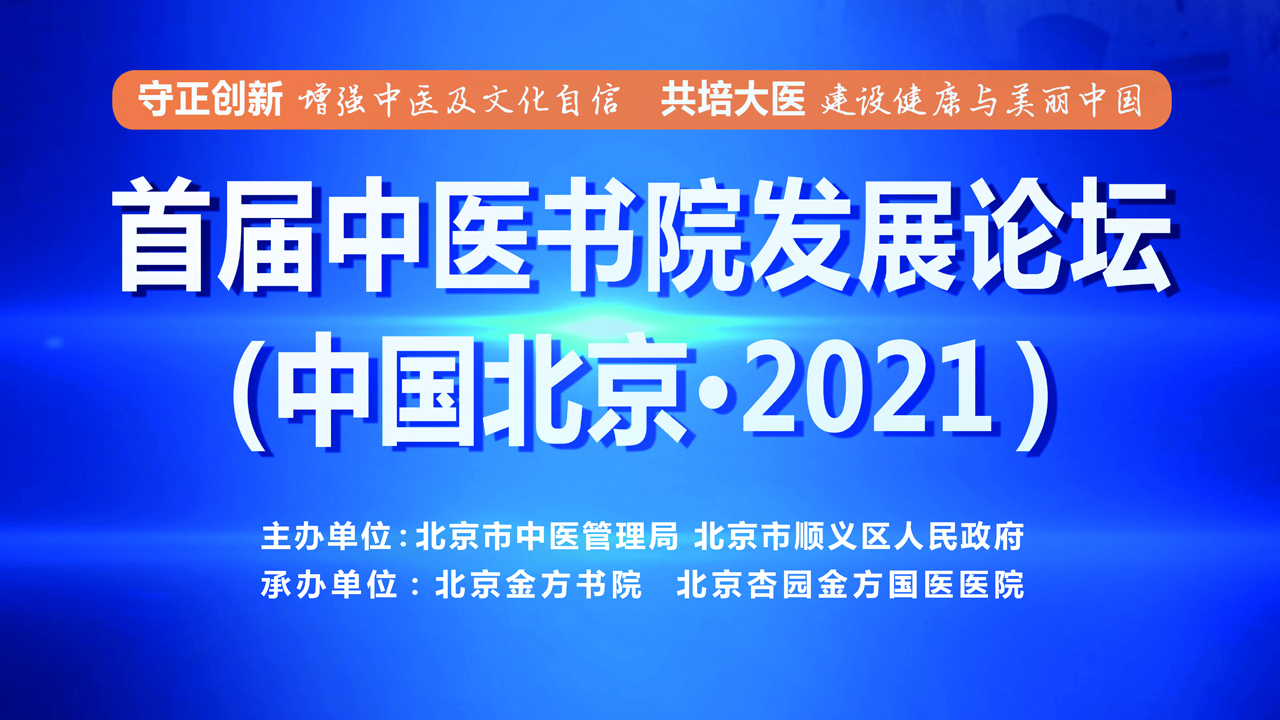 守正创新 增强中医及文化自信 共培大医 建设健康与美丽中国

首届中医书院发展论坛
（中国北京·2021）

主办单位：北京市中医管理局 北京市顺义区人民政府
承办单位：北京金方书院 北京杏园金方国医医院